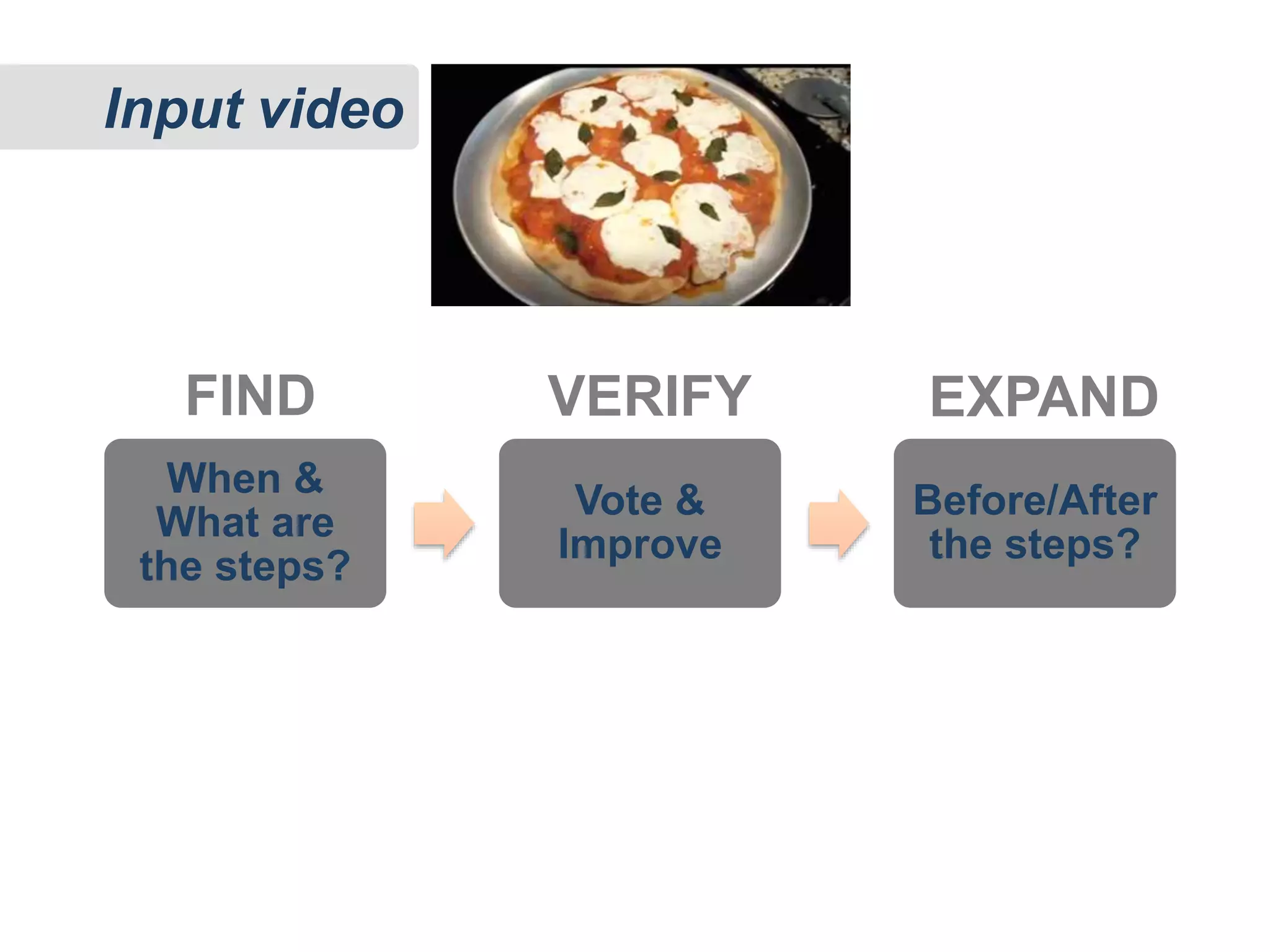 Input video

FIND

When & What are the steps?

VERIFY

Vote & Improve

EXPAND

Before/After the steps?